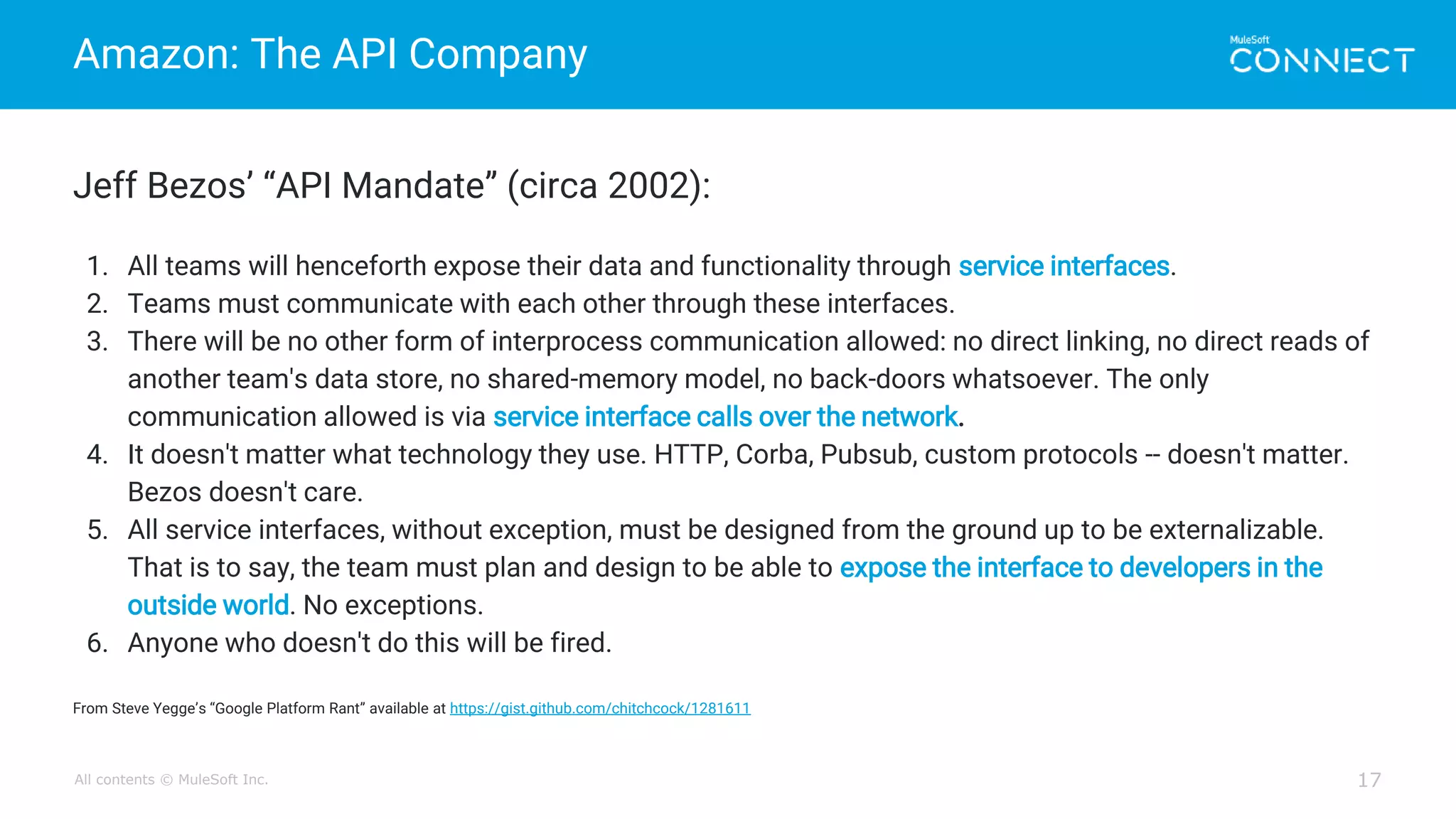 Amazon: The API Company

MuleSoft CONNECT

Jeff Bezos' "API Mandate" (circa 2002):

1. All teams will henceforth expose their data and functionality through service interfaces.
2. Teams must communicate with each other through these interfaces.
3. There will be no other form of interprocess communication allowed: no direct linking, no direct reads of another team's data store, no shared-memory model, no back-doors whatsoever. The only communication allowed is via service interface calls over the network.
4. It doesn't matter what technology they use. HTTP, Corba, Pubsub, custom protocols -- doesn't matter. Bezos doesn't care.
5. All service interfaces, without exception, must be designed from the ground up to be externalizable. That is to say, the team must plan and design to be able to expose the interface to developers in the outside world. No exceptions.
6. Anyone who doesn't do this will be fired.

From Steve Yegge's "Google Platform Rant" available at https://gist.github.com/chitchcock/1281611

All contents © MuleSoft Inc.

17